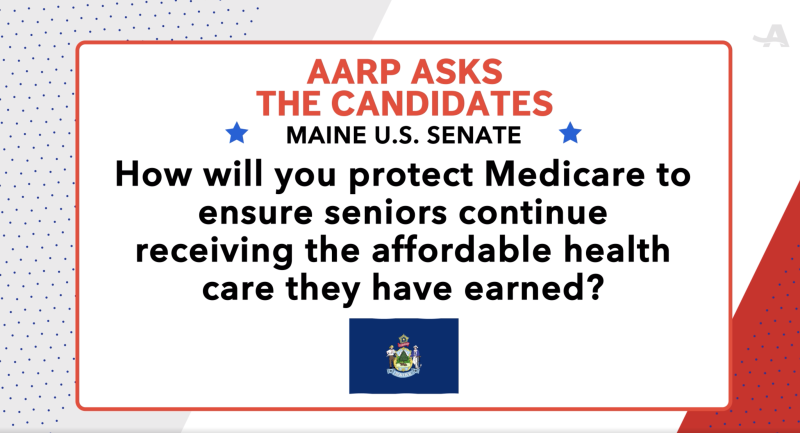 AARP ASKS THE CANDIDATES

MAINE U.S. SENATE

How will you protect Medicare to ensure seniors continue receiving the affordable health care they have earned?